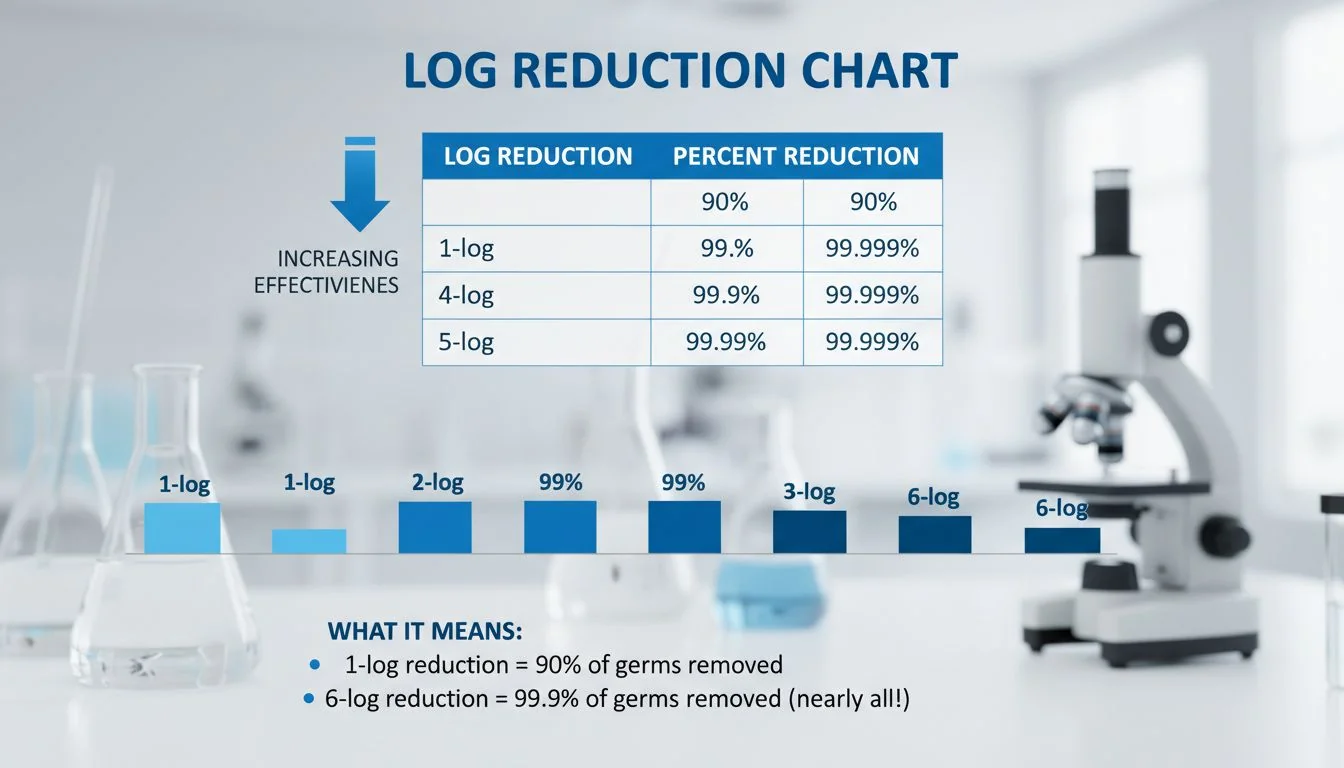 LOG REDUCTION CHART

INCREASING EFFECTIVIENES

| LOG REDUCTION | PERCENT REDUCTION | |
|---|---|---|
| | 90% | 90% |
| 1-log | 99.% | 99.999% |
| 4-log | 99.9% | 99.999% |
| 5-log | 99.99% | 99.999% |

1-log 1-log 2-log 99% 99% 3-log 6-log 6-log

WHAT IT MEANS:
• 1-log reduction = 90% of germs removed
• 6-log reduction = 99.9% of germs removed (nearly all!)